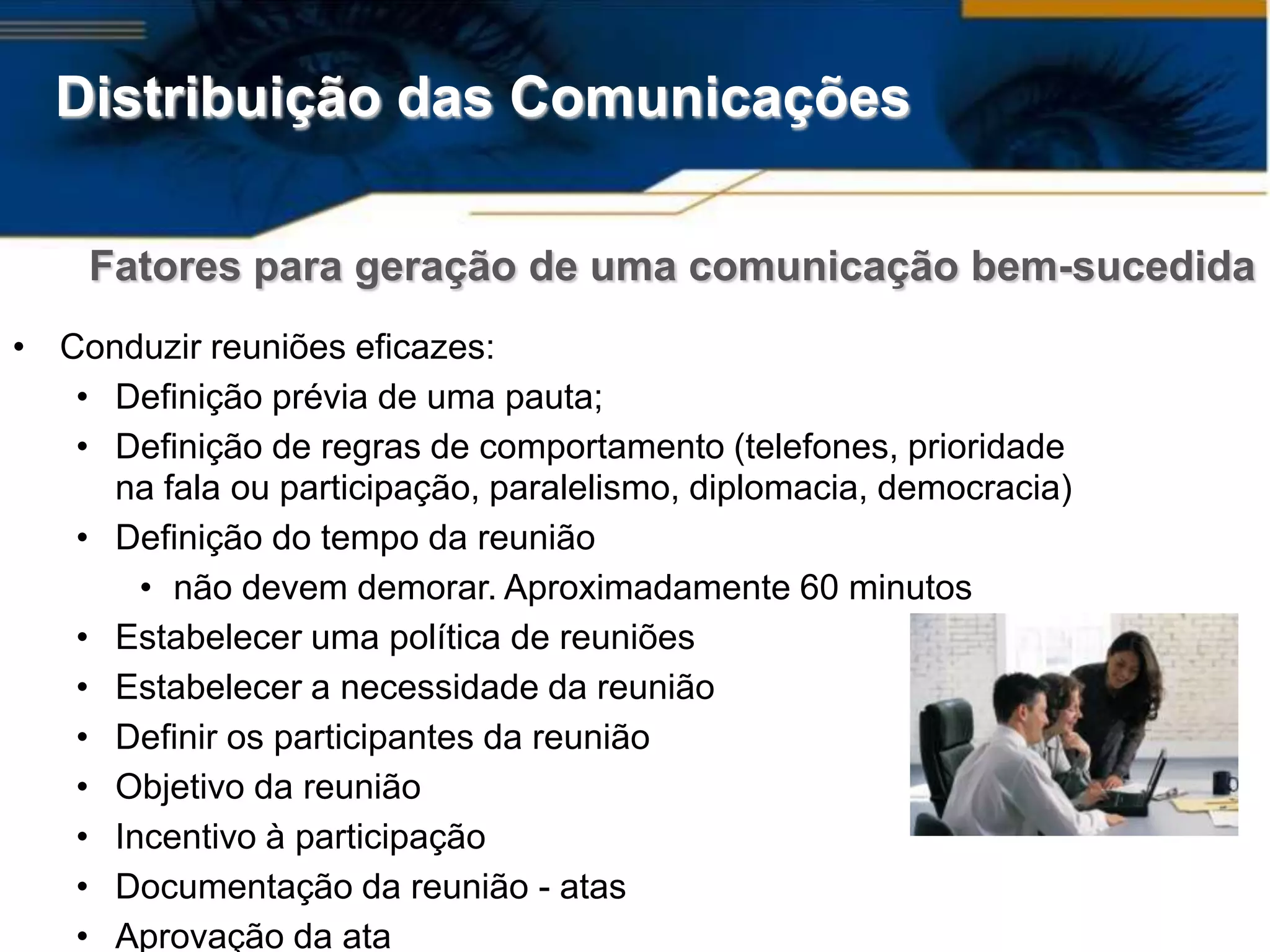 Distribuição das Comunicações

Fatores para geração de uma comunicação bem-sucedida

• Conduzir reuniões eficazes:
  • Definição prévia de uma pauta;
  • Definição de regras de comportamento (telefones, prioridade na fala ou participação, paralelismo, diplomacia, democracia)
  • Definição do tempo da reunião
    • não devem demorar. Aproximadamente 60 minutos
  • Estabelecer uma política de reuniões
  • Estabelecer a necessidade da reunião
  • Definir os participantes da reunião
  • Objetivo da reunião
  • Incentivo à participação
  • Documentação da reunião - atas
  • Aprovação da ata